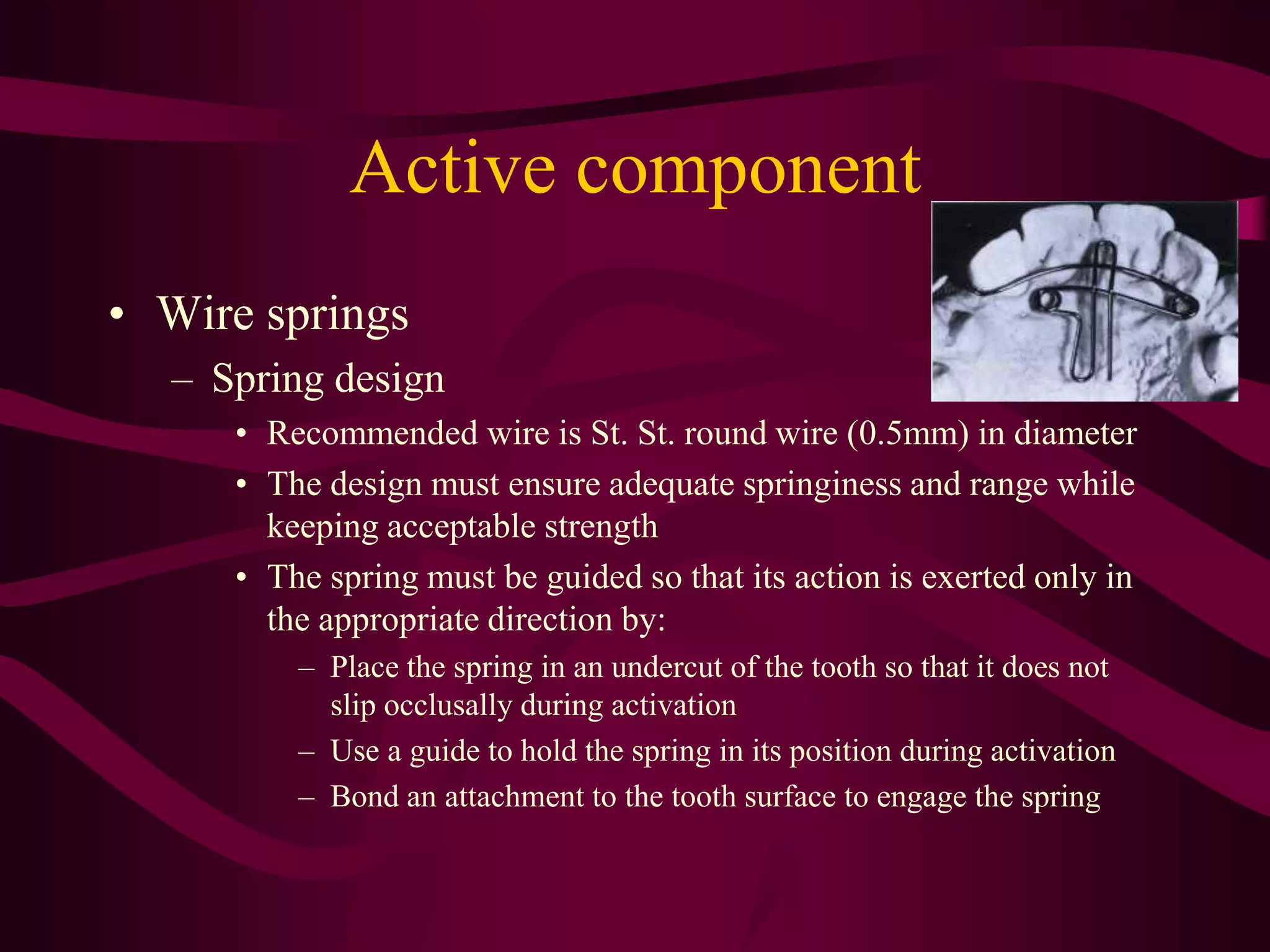 Active component

• Wire springs
– Spring design
• Recommended wire is St. St. round wire (0.5mm) in diameter
• The design must ensure adequate springiness and range while keeping acceptable strength
• The spring must be guided so that its action is exerted only in the appropriate direction by:
– Place the spring in an undercut of the tooth so that it does not slip occlusally during activation
– Use a guide to hold the spring in its position during activation
– Bond an attachment to the tooth surface to engage the spring